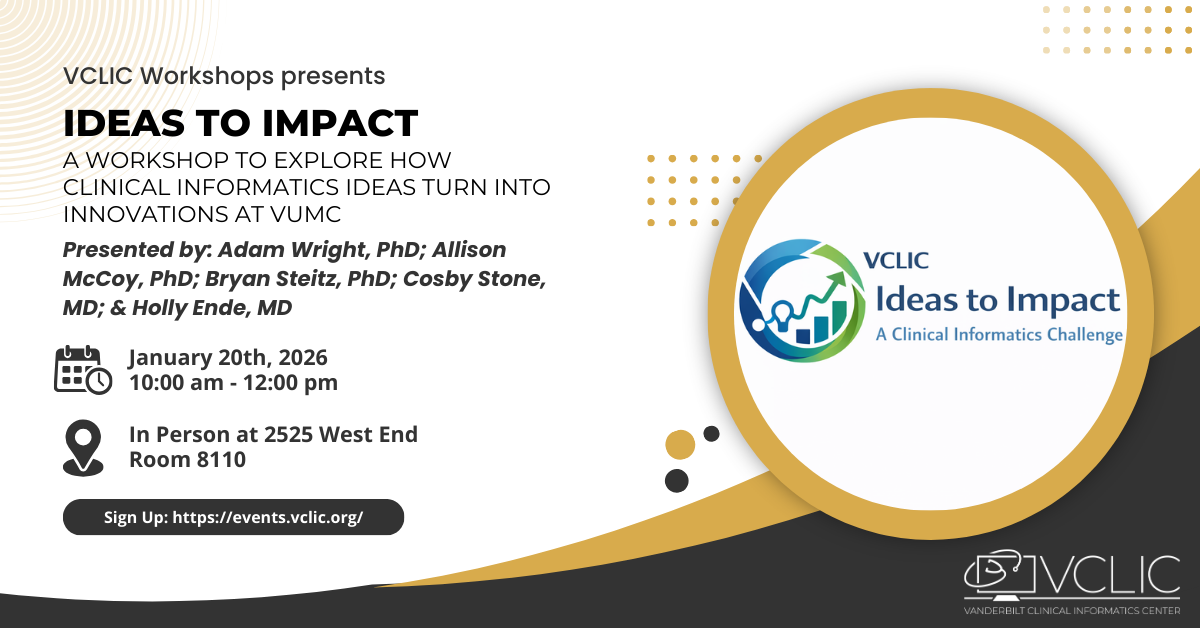 VCLIC Workshops presents

IDEAS TO IMPACT

A WORKSHOP TO EXPLORE HOW CLINICAL INFORMATICS IDEAS TURN INTO INNOVATIONS AT VUMC

Presented by: Adam Wright, PhD; Allison McCoy, PhD; Bryan Steitz, PhD; Cosby Stone, MD; & Holly Ende, MD

January 20th, 2026
10:00 am - 12:00 pm

In Person at 2525 West End
Room 8110

Sign Up: https://events.vclic.org/

VCLIC
Ideas to Impact
A Clinical Informatics Challenge

VCLIC
VANDERBILT CLINICAL INFORMATICS CENTER